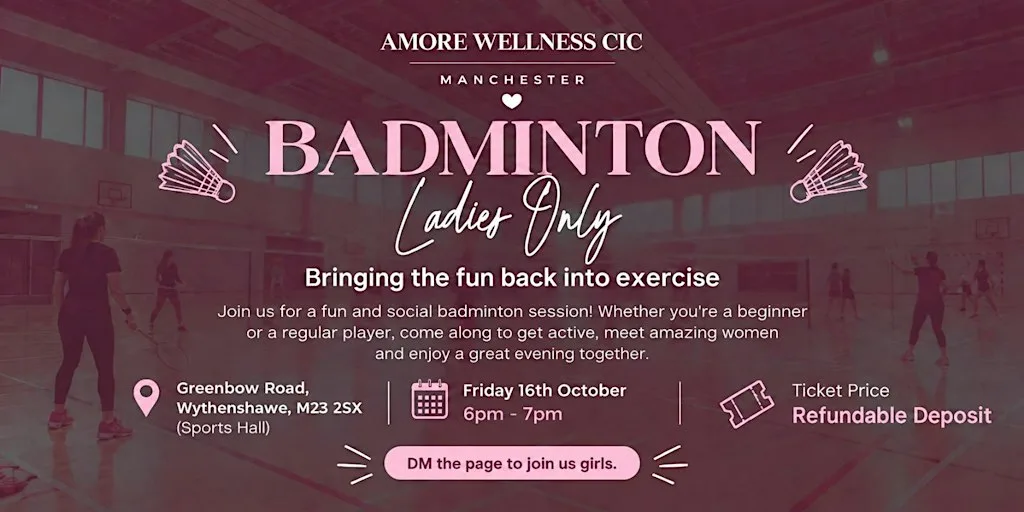 AMORE WELLNESS CIC

MANCHESTER

BADMINTON

Ladies Only

Bringing the fun back into exercise

Join us for a fun and social badminton session! Whether you're a beginner or a regular player, come along to get active, meet amazing women and enjoy a great evening together.

Greenbow Road, Wythenshawe, M23 2SX (Sports Hall)

Friday 16th October 6pm - 7pm

Ticket Price Refundable Deposit

DM the page to join us girls.